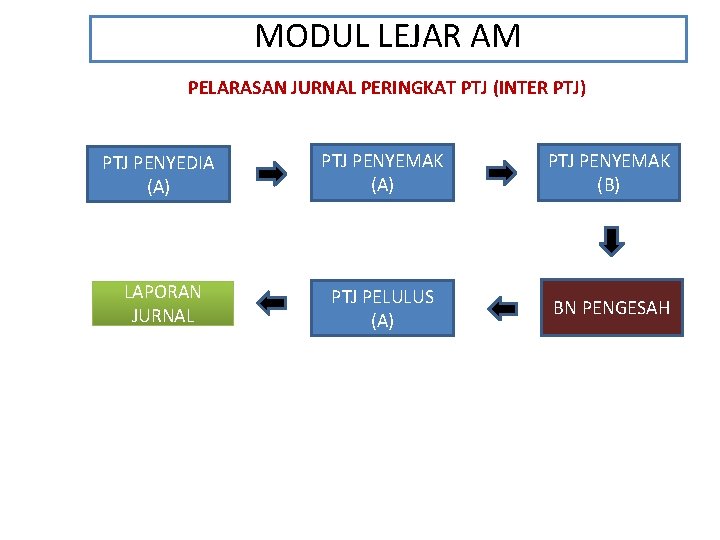 MODUL LEJAR AM

PELARASAN JURNAL PERINGKAT PTJ (INTER PTJ)

PTJ PENYEDIA (A)

PTJ PENYEMAK (A)

PTJ PENYEMAK (B)

BN PENGESAH

PTJ PELULUS (A)

LAPORAN JURNAL